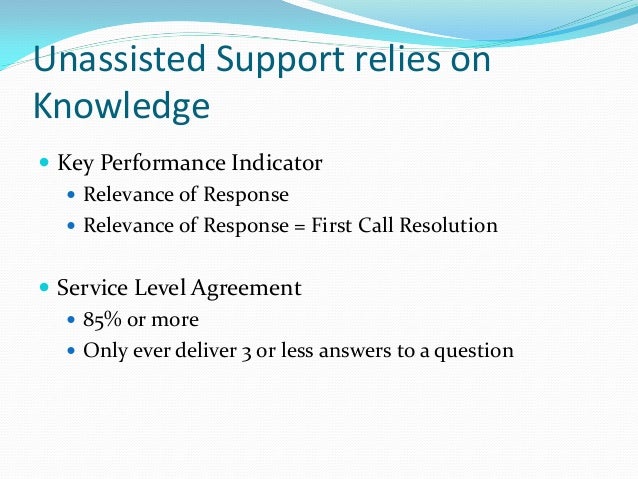 Unassisted Support relies on Knowledge

- Key Performance Indicator
  - Relevance of Response
  - Relevance of Response = First Call Resolution

- Service Level Agreement
  - 85% or more
  - Only ever deliver 3 or less answers to a question